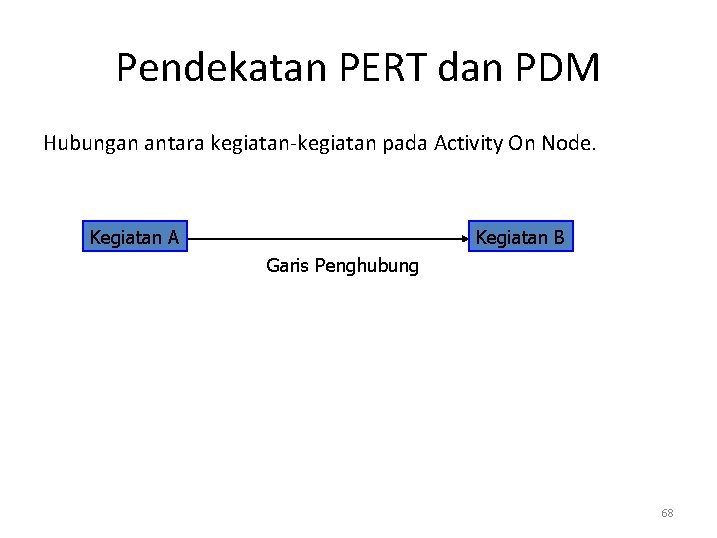 Pendekatan PERT dan PDM

Hubungan antara kegiatan-kegiatan pada Activity On Node.

Kegiatan A

Kegiatan B

Garis Penghubung

68